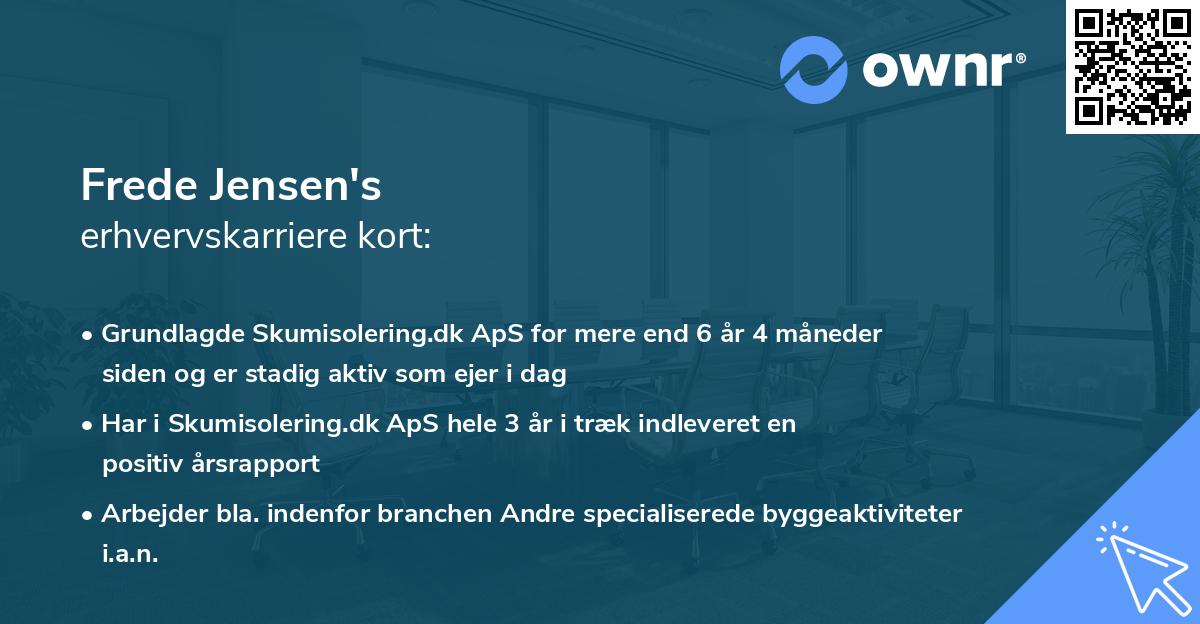 ownr®

Frede Jensen's
erhvervskarriere kort:

• Grundlagde Skumisolering.dk ApS for mere end 6 år 4 måneder siden og er stadig aktiv som ejer i dag

• Har i Skumisolering.dk ApS hele 3 år i træk indleveret en positiv årsrapport

• Arbejder bla. indenfor branchen Andre specialiserede byggeaktiviteter i.a.n.